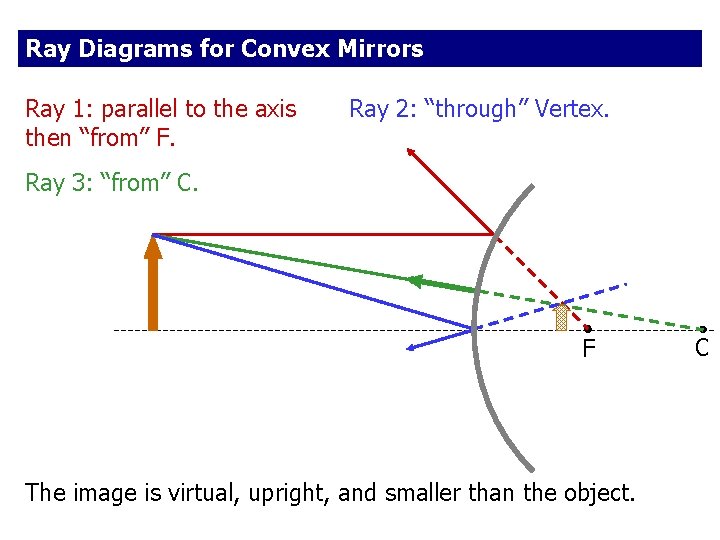 Ray Diagrams for Convex Mirrors

Ray 1: parallel to the axis then “from” F.

Ray 2: “through” Vertex.

Ray 3: “from” C.

F

C

The image is virtual, upright, and smaller than the object.